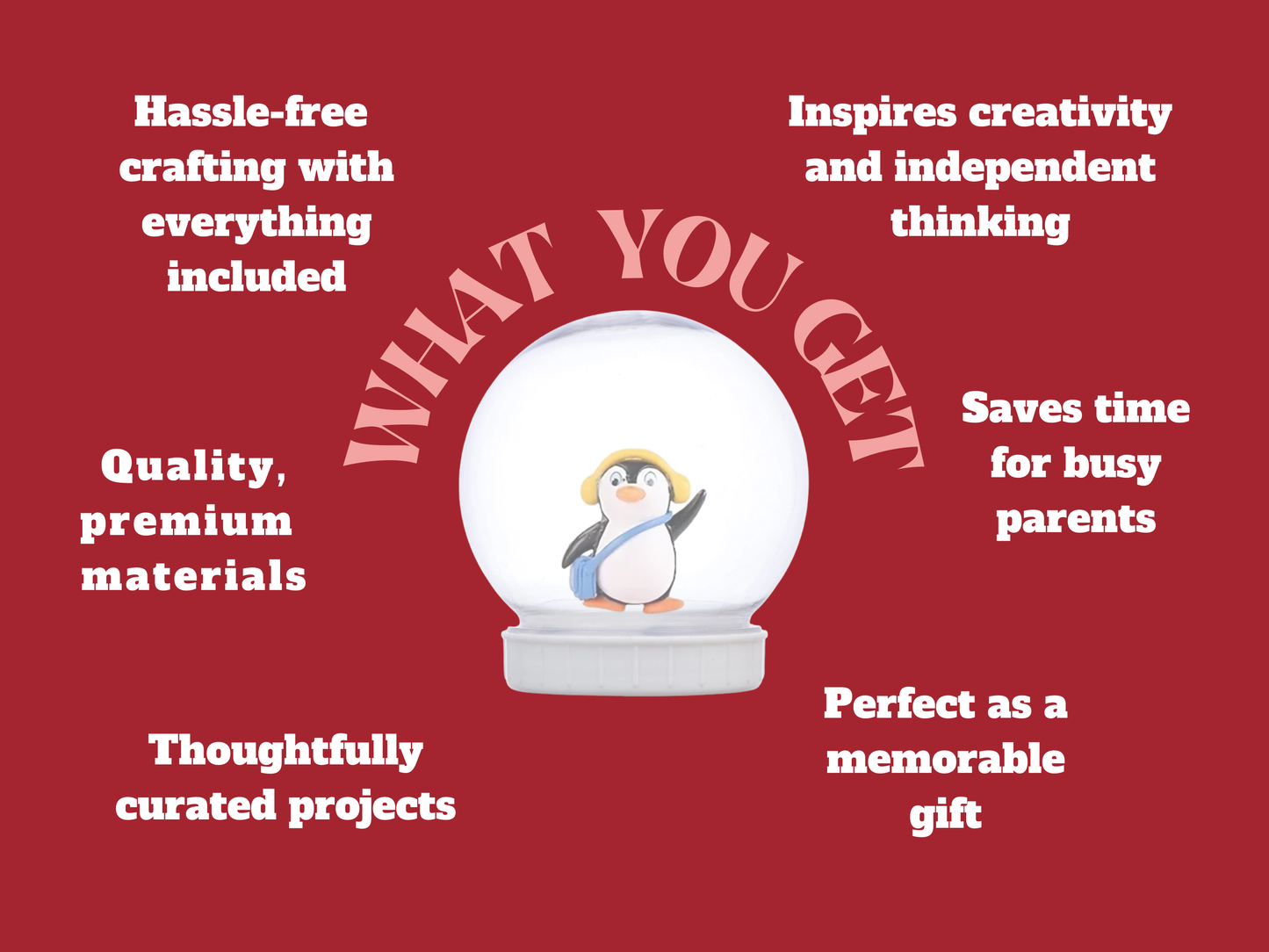 Hassle-free crafting with everything included

Inspires creativity and independent thinking

WHAT YOU GET

Quality, premium materials

Saves time for busy parents

Thoughtfully curated projects

Perfect as a memorable gift